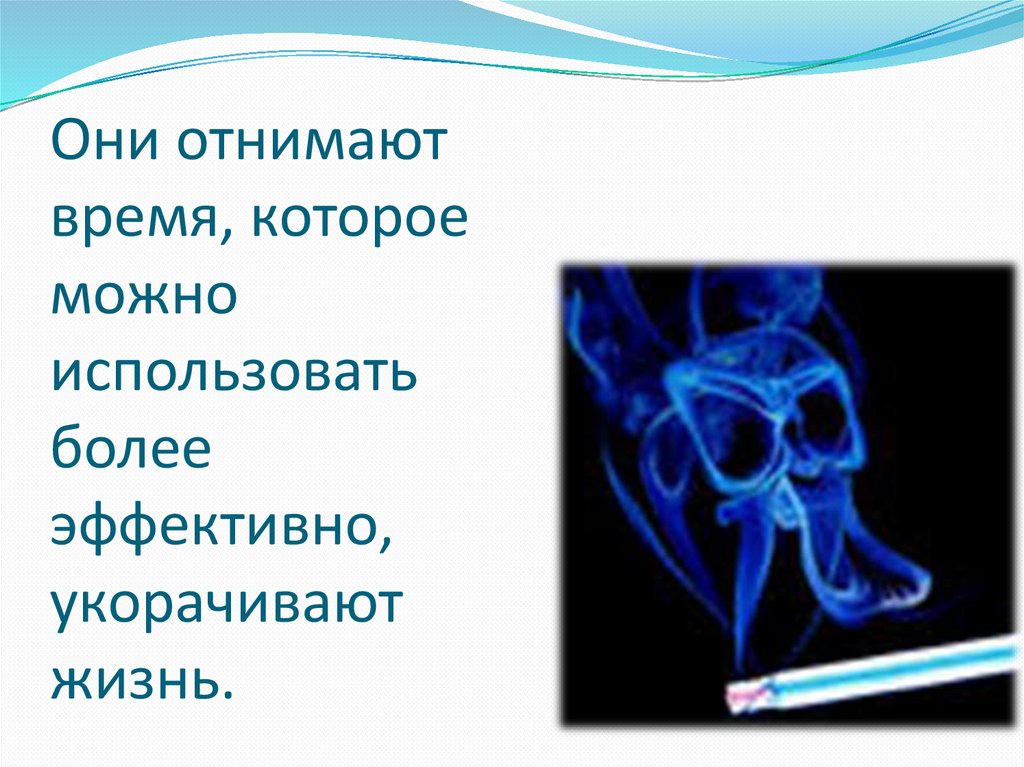 Они отнимают время, которое можно использовать более эффективно, укорачивают жизнь.